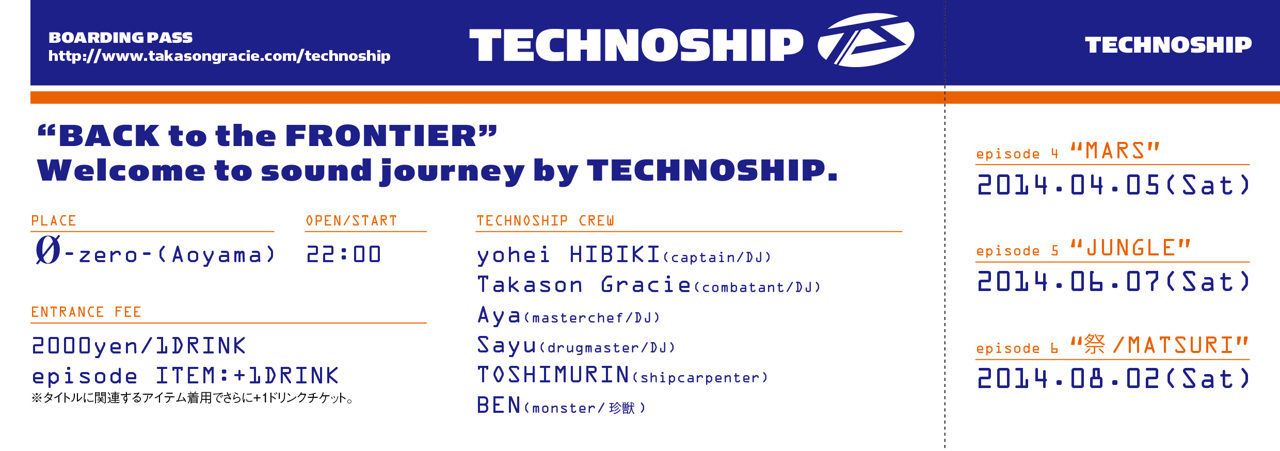 BOARDING PASS
http://www.takasongracie.com/technoship

TECHNOSHIP

TECHNOSHIP

"BACK to the FRONTIER"
Welcome to sound journey by TECHNOSHIP.

PLACE
Ø-zero-(Aoyama)

OPEN/START
22:00

ENTRANCE FEE
2000yen/1DRINK
episode ITEM:+1DRINK
※タイトルに関連するアイテム着用でさらに+1ドリンクチケット。

TECHNOSHIP CREW
yohei HIBIKI(captain/DJ)
Takason Gracie(combatant/DJ)
Aya(masterchef/DJ)
Sayu(drugmaster/DJ)
TOSHIMURIN(shipcarpenter)
BEN(monster/珍獣)

episode 4 "MARS"
2014.04.05(Sat)

episode 5 "JUNGLE"
2014.06.07(Sat)

episode 6 "祭/MATSURI"
2014.08.02(Sat)